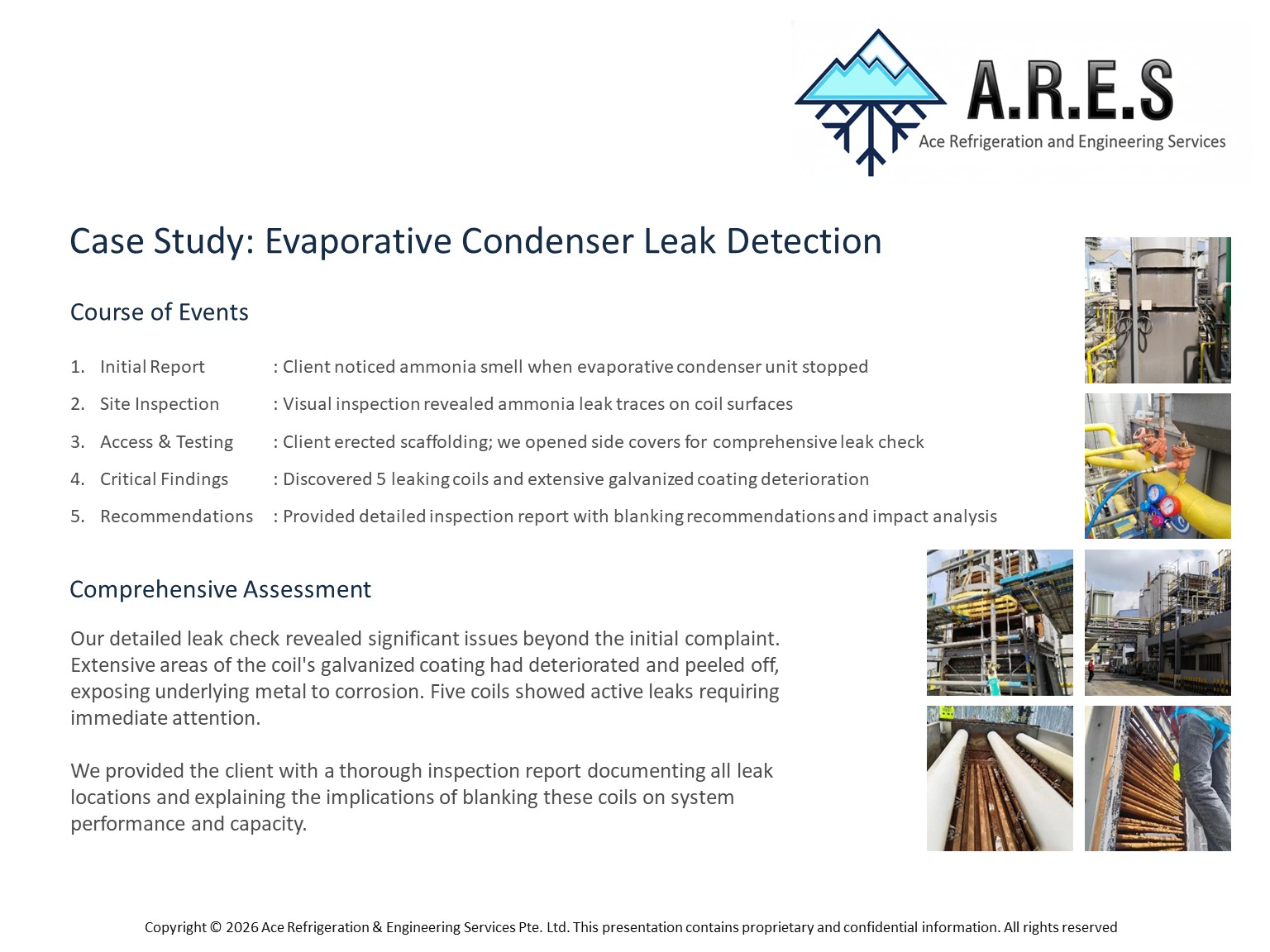 A.R.E.S
Ace Refrigeration and Engineering Services

Case Study: Evaporative Condenser Leak Detection

Course of Events

1. Initial Report : Client noticed ammonia smell when evaporative condenser unit stopped
2. Site Inspection : Visual inspection revealed ammonia leak traces on coil surfaces
3. Access & Testing : Client erected scaffolding; we opened side covers for comprehensive leak check
4. Critical Findings : Discovered 5 leaking coils and extensive galvanized coating deterioration
5. Recommendations : Provided detailed inspection report with blanking recommendations and impact analysis

Comprehensive Assessment

Our detailed leak check revealed significant issues beyond the initial complaint. Extensive areas of the coil's galvanized coating had deteriorated and peeled off, exposing underlying metal to corrosion. Five coils showed active leaks requiring immediate attention.

We provided the client with a thorough inspection report documenting all leak locations and explaining the implications of blanking these coils on system performance and capacity.

Copyright © 2026 Ace Refrigeration & Engineering Services Pte. Ltd. This presentation contains proprietary and confidential information. All rights reserved